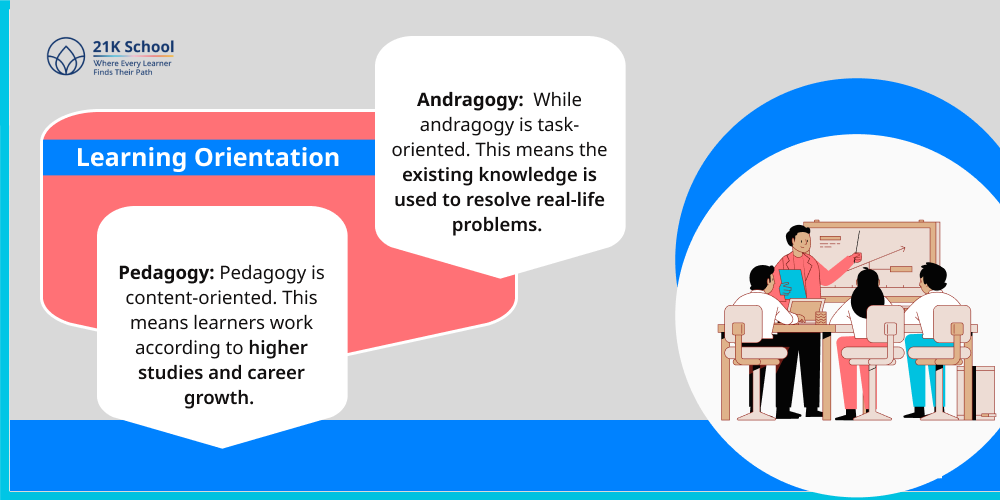 21K School
Where Every Learner Finds Their Path

Learning Orientation

Andragogy: While andragogy is task-oriented. This means the existing knowledge is used to resolve real-life problems.

Pedagogy: Pedagogy is content-oriented. This means learners work according to higher studies and career growth.